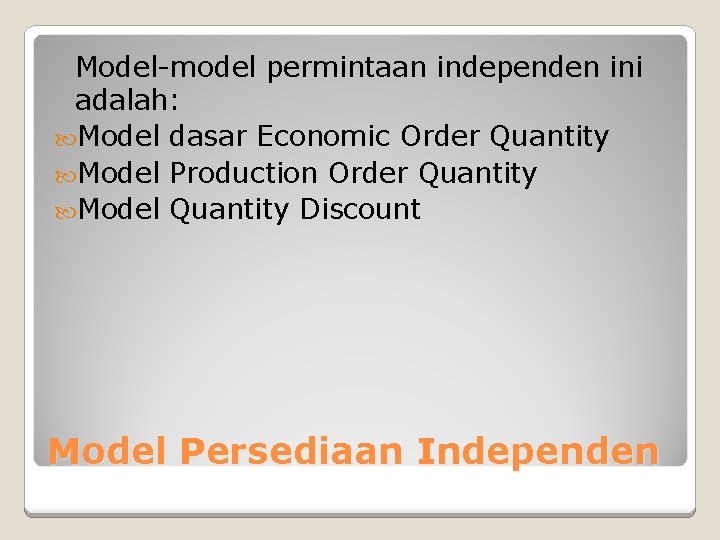 Model-model permintaan independen ini adalah:

Model dasar Economic Order Quantity

Model Production Order Quantity

Model Quantity Discount

Model Persediaan Independen